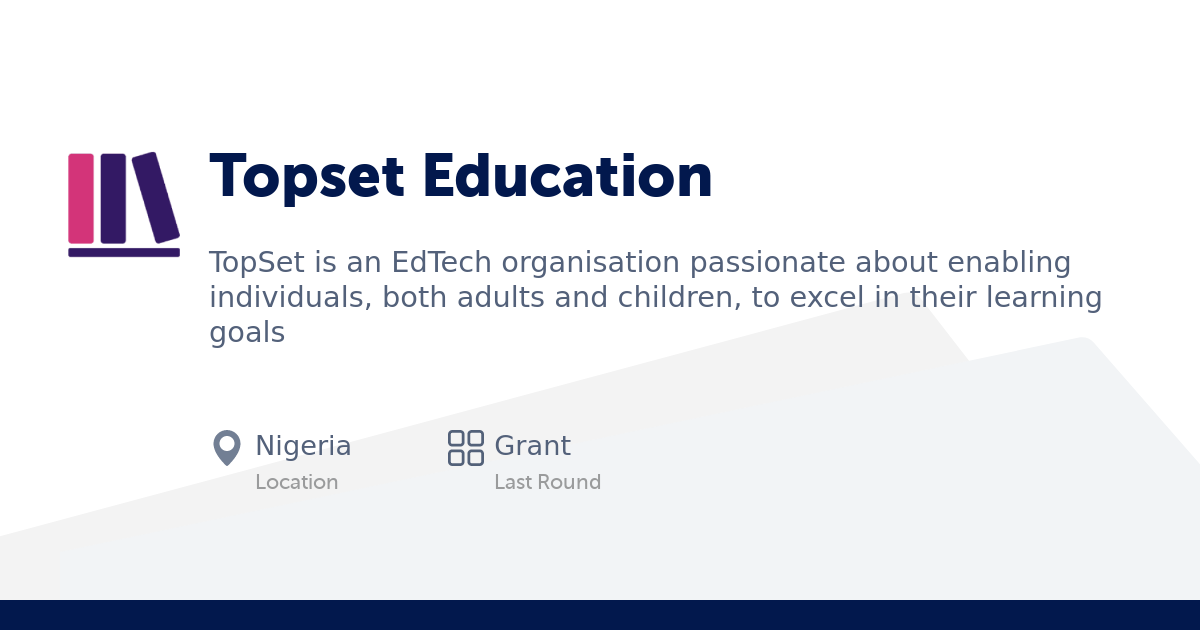 Topset Education

TopSet is an EdTech organisation passionate about enabling individuals, both adults and children, to excel in their learning goals

Nigeria
Location

Grant
Last Round